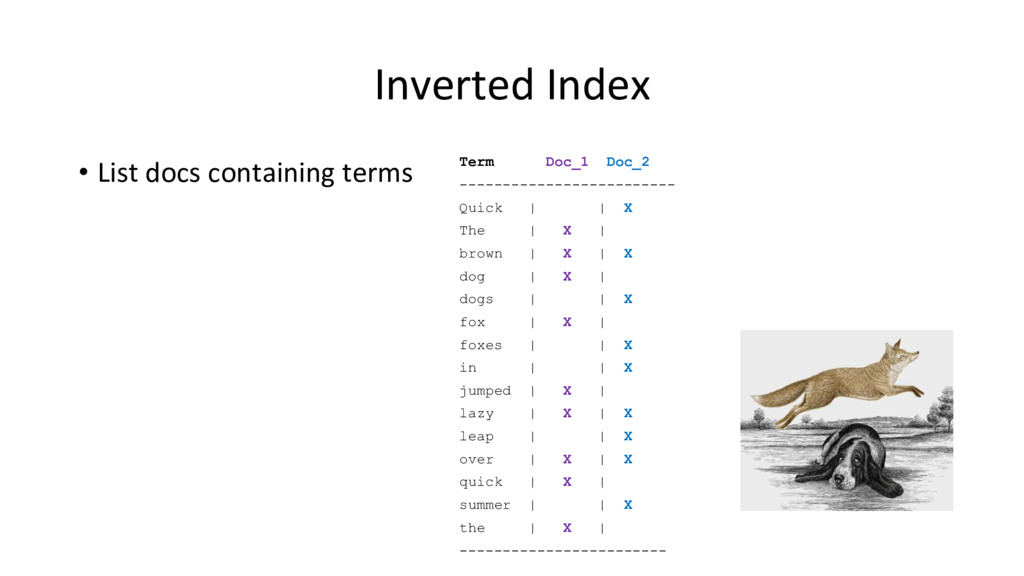 Inverted Index

• List docs containing terms

| Term | Doc_1 | Doc_2 |
|---|---|---|
| Quick | | X |
| The | X | |
| brown | X | X |
| dog | X | |
| dogs | | X |
| fox | X | |
| foxes | | X |
| in | | X |
| jumped | X | |
| lazy | X | X |
| leap | | X |
| over | X | X |
| quick | X | |
| summer | | X |
| the | X | |